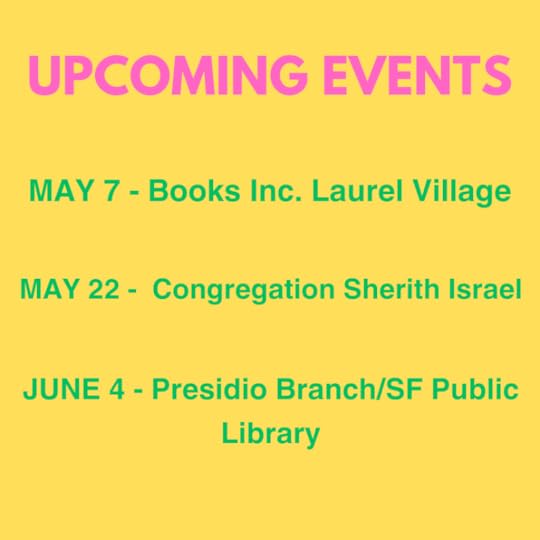 UPCOMING EVENTS

MAY 7 - Books Inc. Laurel Village

MAY 22 - Congregation Sherith Israel

JUNE 4 - Presidio Branch/SF Public Library